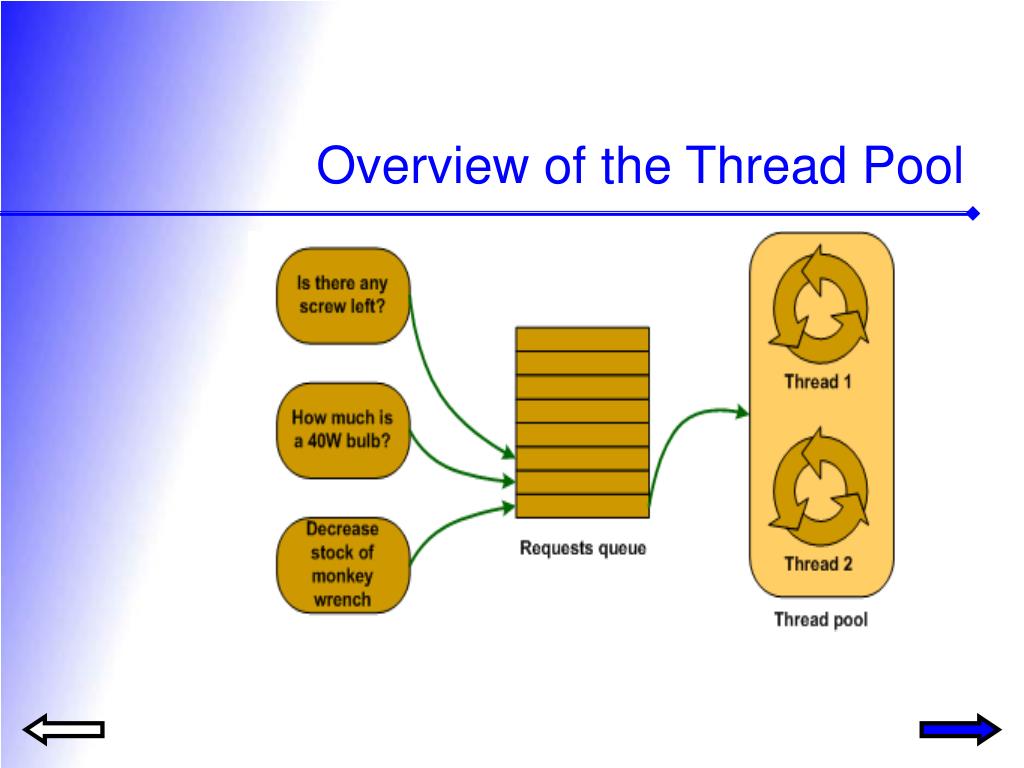 Overview of the Thread Pool

Is there any screw left?

How much is a 40W bulb?

Decrease stock of monkey wrench

Requests queue

Thread 1

Thread 2

Thread pool